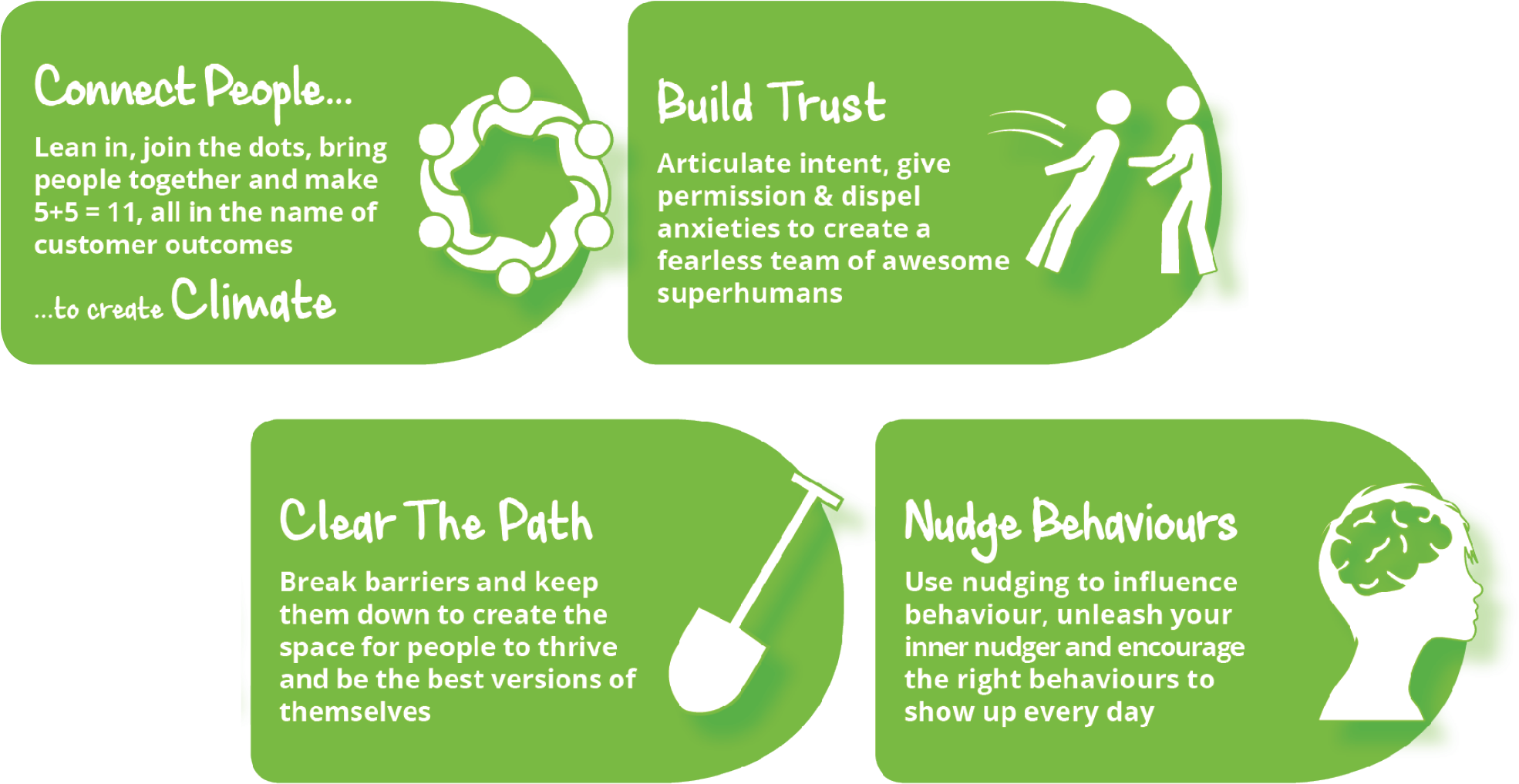 Connect People...

Lean in, join the dots, bring people together and make 5+5 = 11, all in the name of customer outcomes

...to create Climate

Build Trust

Articulate intent, give permission & dispel anxieties to create a fearless team of awesome superhumans

Clear The Path

Break barriers and keep them down to create the space for people to thrive and be the best versions of themselves

Nudge Behaviours

Use nudging to influence behaviour, unleash your inner nudger and encourage the right behaviours to show up every day